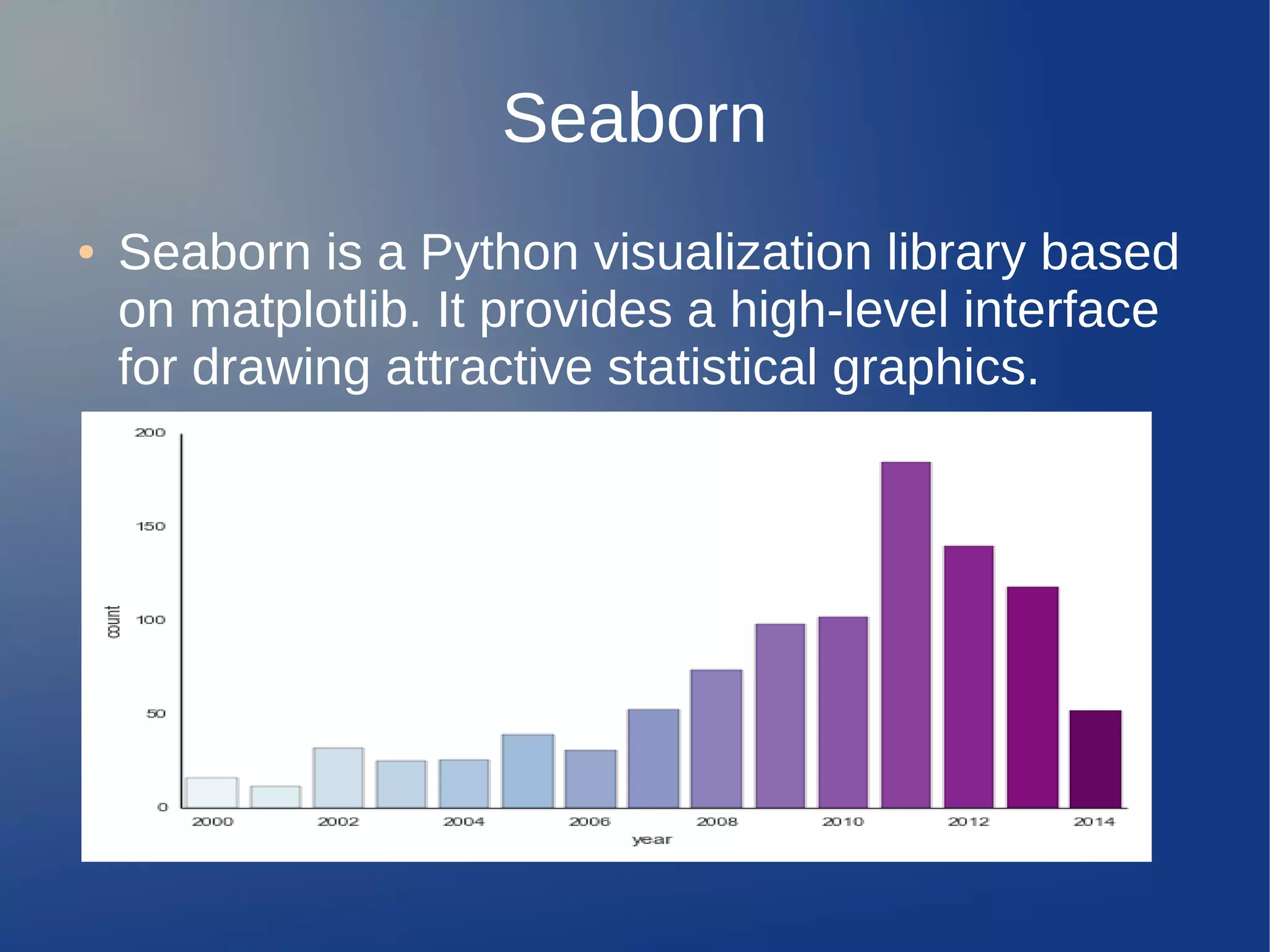 Seaborn

• Seaborn is a Python visualization library based on matplotlib. It provides a high-level interface for drawing attractive statistical graphics.

200
150
100
50
0
count
2000
2002
2004
2006
2008
2010
2012
2014
year